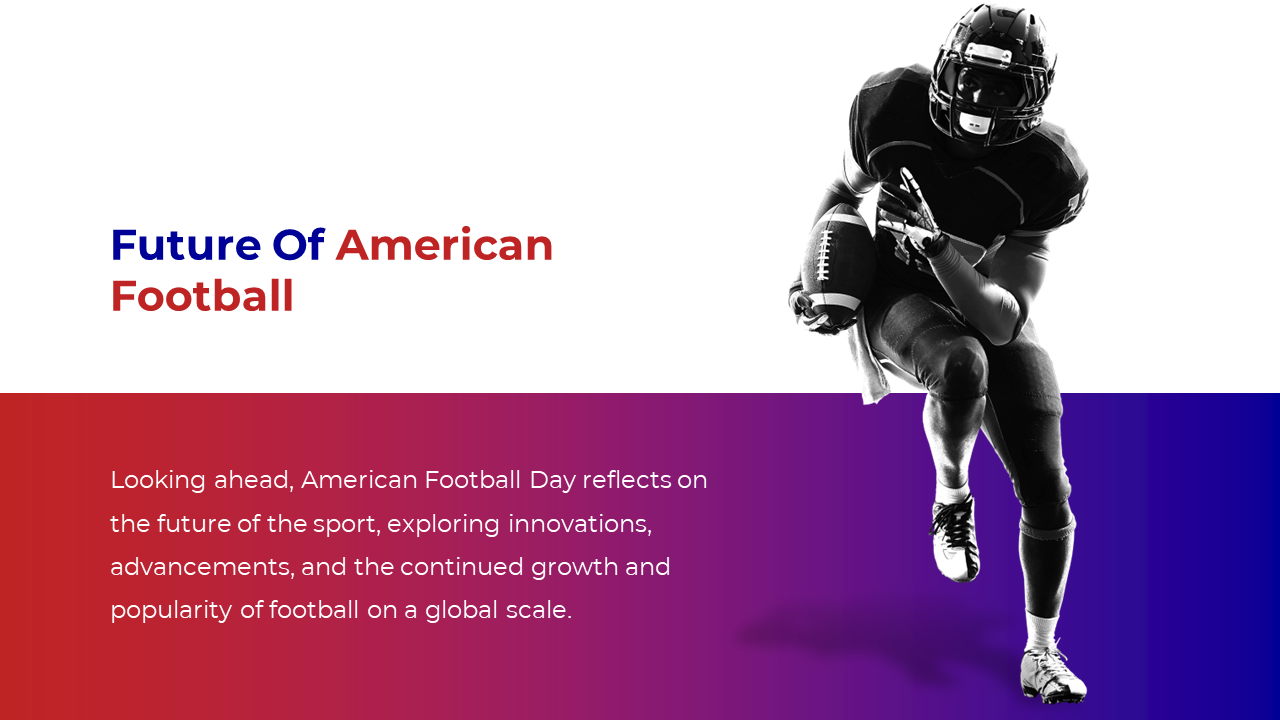 Future Of American Football

Looking ahead, American Football Day reflects on the future of the sport, exploring innovations, advancements, and the continued growth and popularity of football on a global scale.